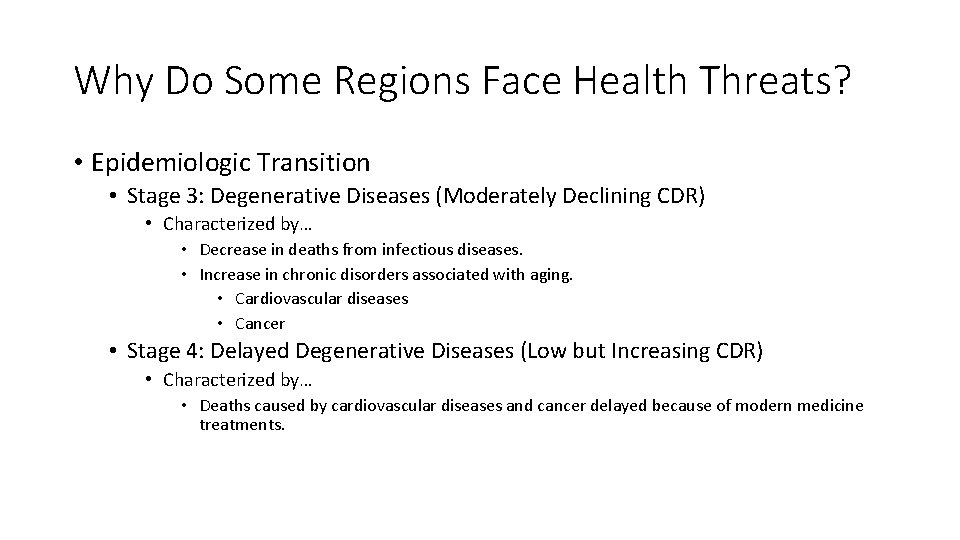 Why Do Some Regions Face Health Threats?

• Epidemiologic Transition
  • Stage 3: Degenerative Diseases (Moderately Declining CDR)
    • Characterized by…
      • Decrease in deaths from infectious diseases.
      • Increase in chronic disorders associated with aging.
        • Cardiovascular diseases
        • Cancer
  • Stage 4: Delayed Degenerative Diseases (Low but Increasing CDR)
    • Characterized by…
      • Deaths caused by cardiovascular diseases and cancer delayed because of modern medicine treatments.